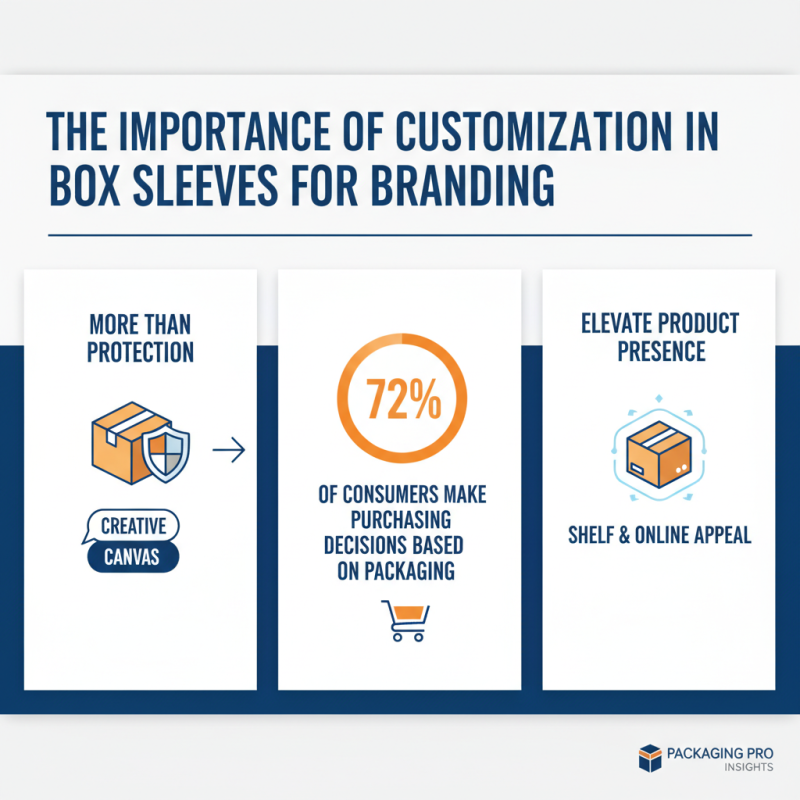 THE IMPORTANCE OF CUSTOMIZATION IN BOX SLEEVES FOR BRANDING

MORE THAN PROTECTION

CREATIVE

CANVAS

72%

OF CONSUMERS MAKE PURCHASING DECISIONS BASED ON PACKAGING

ELEVATE PRODUCT PRESENCE

SHELF & ONLINE APPEAL

PACKAGING PRO
INSIGHTS